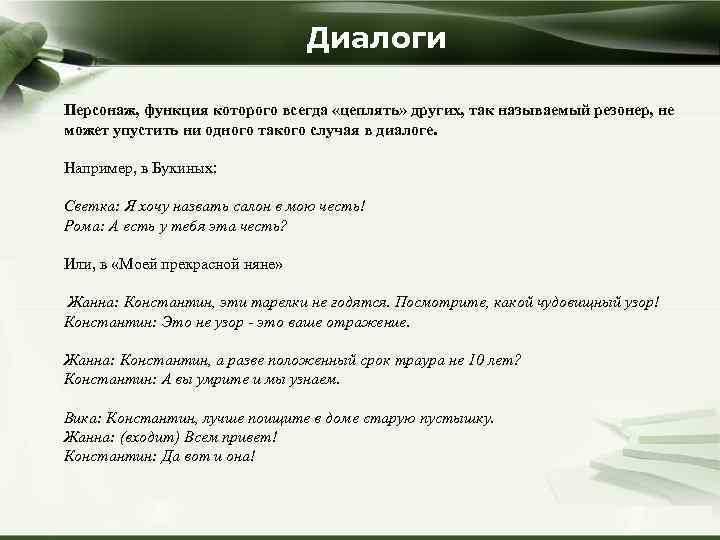 Диалоги

Персонаж, функция которого всегда «цеплять» других, так называемый резонер, не может упустить ни одного такого случая в диалоге.

Например, в Букиных:

Светка: Я хочу назвать салон в мою честь!
Рома: А есть у тебя эта честь?

Или, в «Моей прекрасной няне»

Жанна: Константин, эти тарелки не годятся. Посмотрите, какой чудовищный узор!
Константин: Это не узор - это ваше отражение.

Жанна: Константин, а разве положенный срок траура не 10 лет?
Константин: А вы умрите и мы узнаем.

Вика: Константин, лучше поищите в доме старую пустышку.
Жанна: (входит) Всем привет!
Константин: Да вот и она!